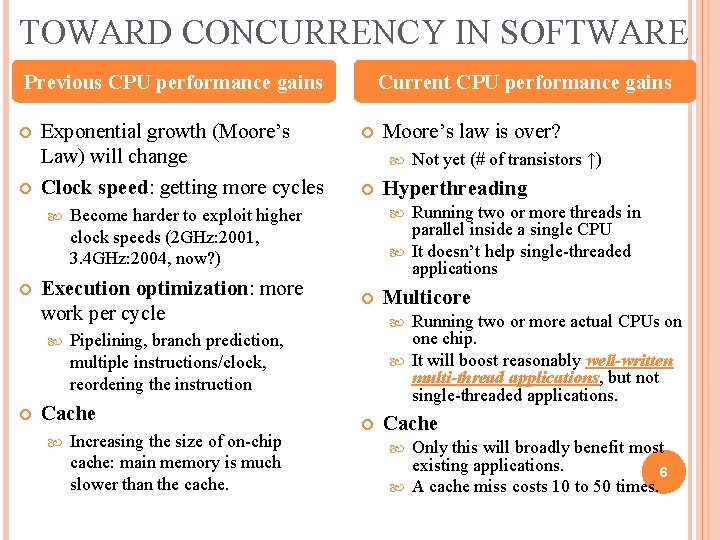 TOWARD CONCURRENCY IN SOFTWARE

Previous CPU performance gains

Exponential growth (Moore's Law) will change

Clock speed: getting more cycles

Become harder to exploit higher clock speeds (2GHz:2001, 3.4GHz:2004, now?)

Execution optimization: more work per cycle

Pipelining, branch prediction, multiple instructions/clock, reordering the instruction

Cache

Increasing the size of on-chip cache: main memory is much slower than the cache.

Current CPU performance gains

Moore's law is over?

Not yet (# of transistors ↑)

Hyperthreading

Running two or more threads in parallel inside a single CPU

It doesn't help single-threaded applications

Multicore

Running two or more actual CPUs on one chip.

It will boost reasonably well-written multi-thread applications, but not single-threaded applications.

Cache

Only this will broadly benefit most existing applications.

A cache miss costs 10 to 50 times.

6